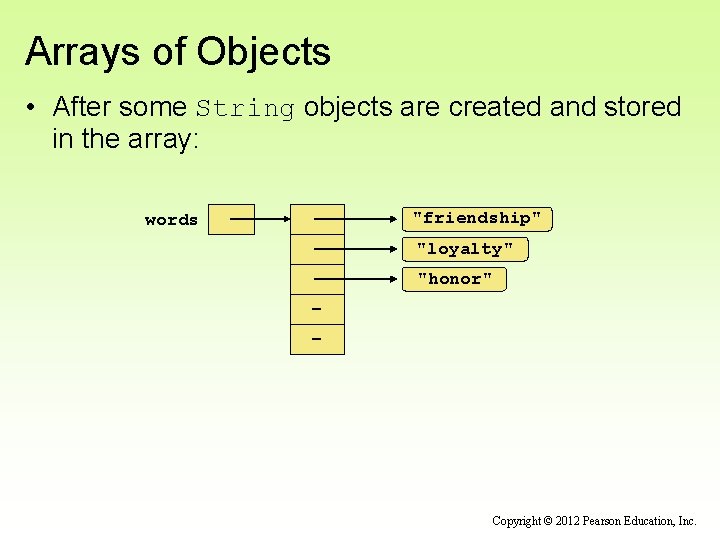 Arrays of Objects

• After some String objects are created and stored in the array:

words

"friendship"

"loyalty"

"honor"

-

-

Copyright © 2012 Pearson Education, Inc.